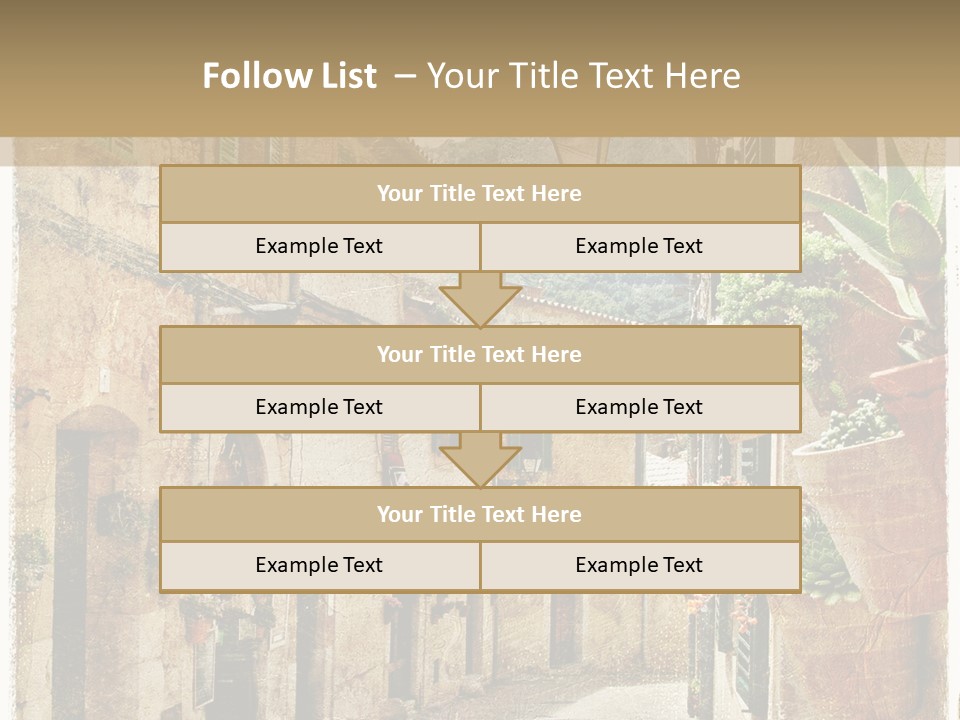 Follow List – Your Title Text Here

Your Title Text Here

Example Text

Example Text

Your Title Text Here

Example Text

Example Text

Your Title Text Here

Example Text

Example Text